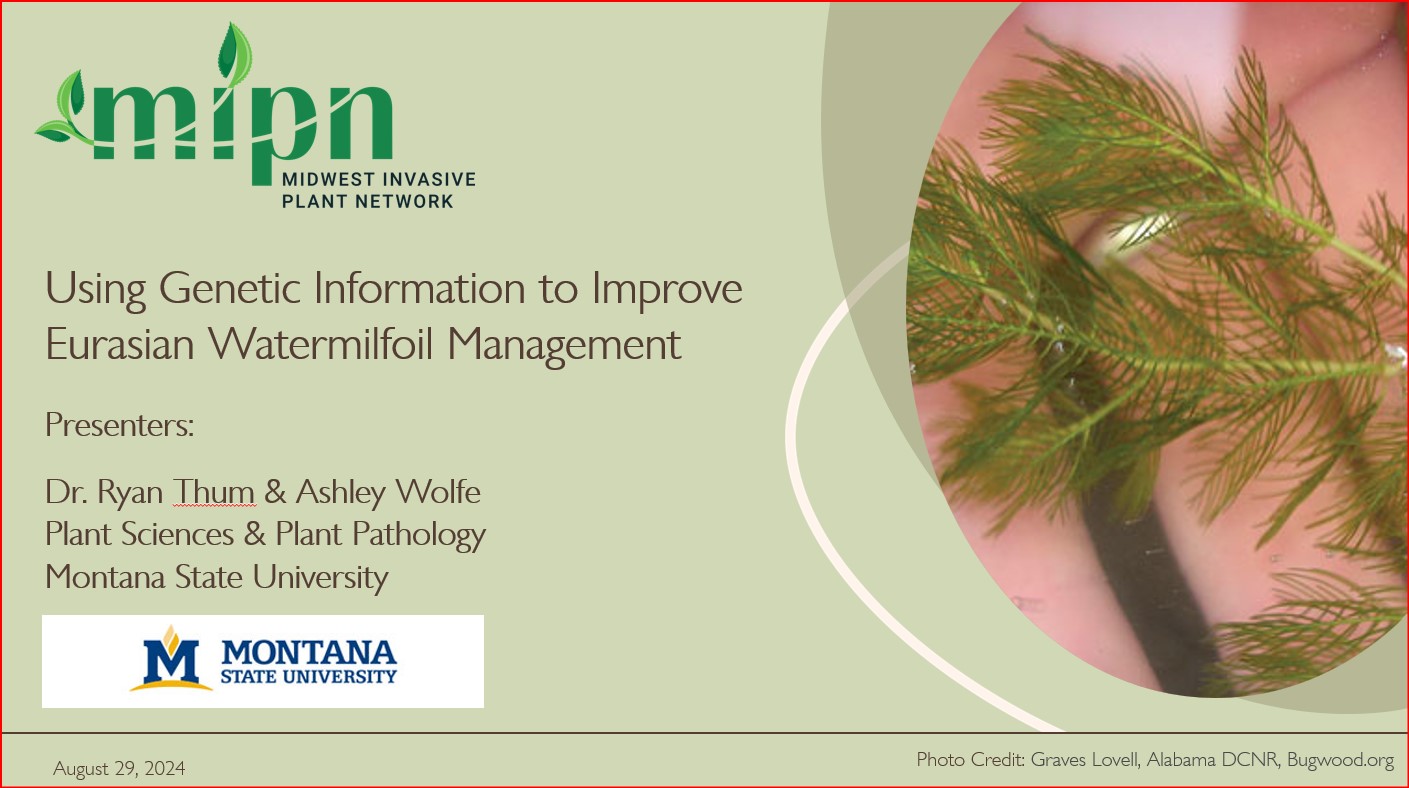 mipn
MIDWEST INVASIVE PLANT NETWORK

Using Genetic Information to Improve Eurasian Watermilfoil Management

Presenters:

Dr. Ryan Thum & Ashley Wolfe
Plant Sciences & Plant Pathology
Montana State University

M MONTANA STATE UNIVERSITY

August 29, 2024

Photo Credit: Graves Lovell, Alabama DCNR, Bugwood.org